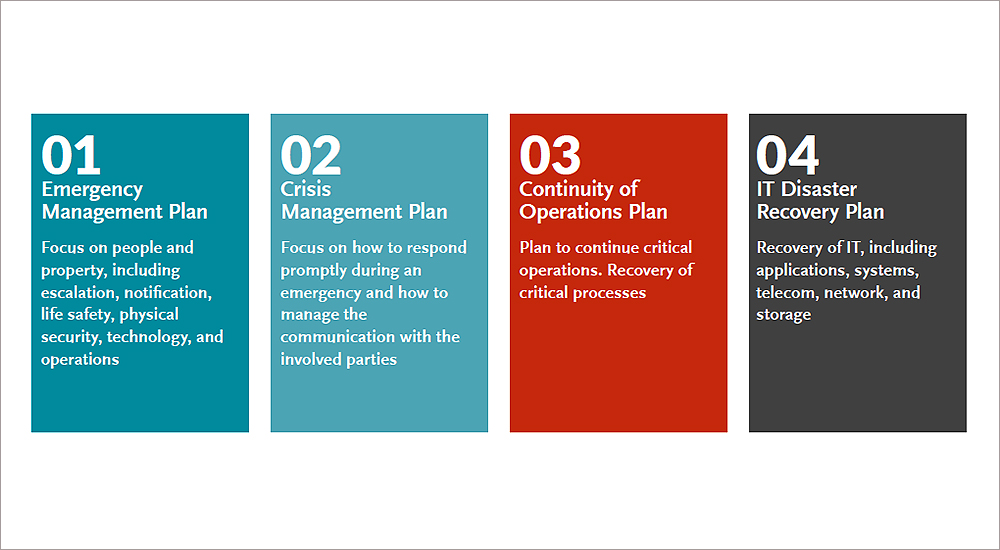 01
Emergency Management Plan

Focus on people and property, including escalation, notification, life safety, physical security, technology, and operations

02
Crisis Management Plan

Focus on how to respond promptly during an emergency and how to manage the communication with the involved parties

03
Continuity of Operations Plan

Plan to continue critical operations. Recovery of critical processes

04
IT Disaster Recovery Plan

Recovery of IT, including applications, systems, telecom, network, and storage